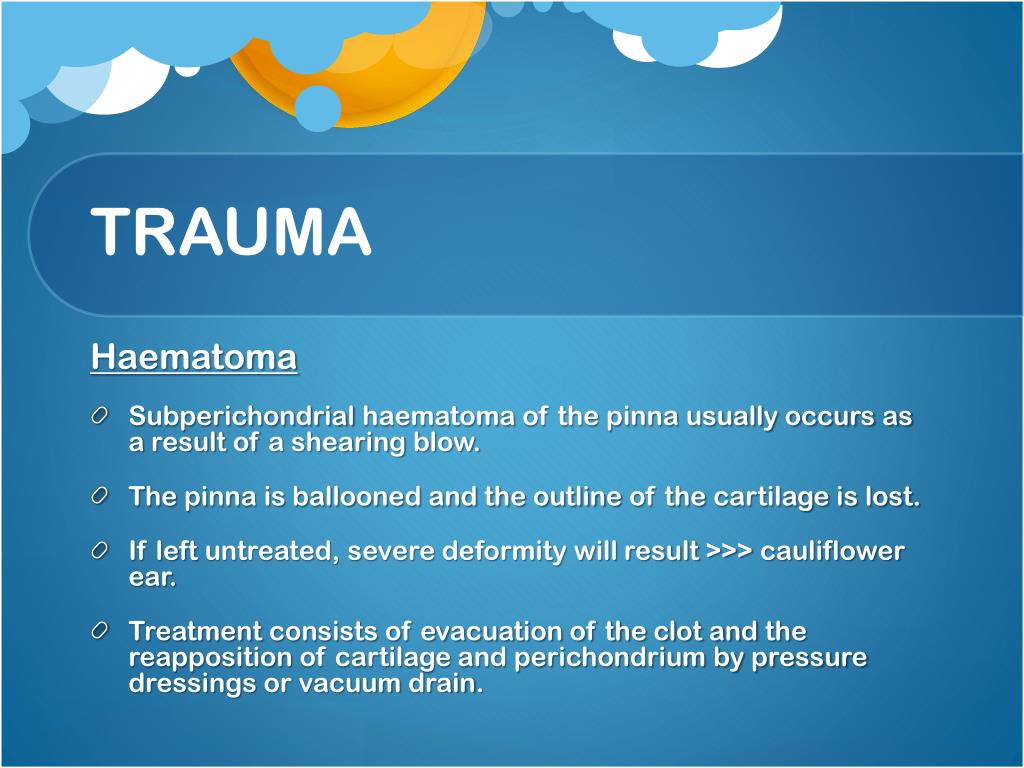 TRAUMA

Haematoma

Subperichondrial haematoma of the pinna usually occurs as a result of a shearing blow.

The pinna is ballooned and the outline of the cartilage is lost.

If left untreated, severe deformity will result >>> cauliflower ear.

Treatment consists of evacuation of the clot and the reapposition of cartilage and perichondrium by pressure dressings or vacuum drain.